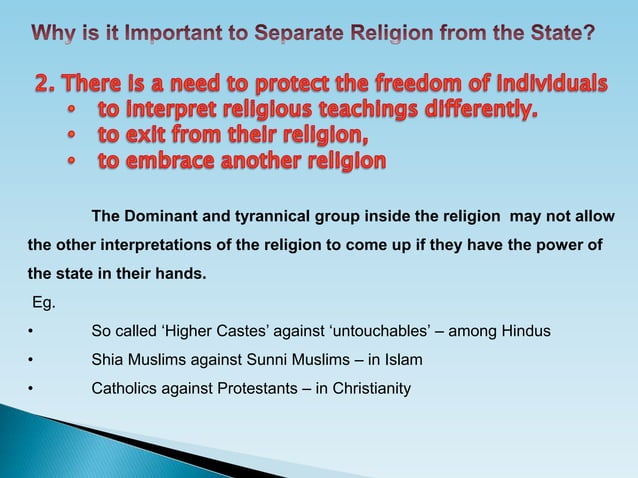 Why is it Important to Separate Religion from the State?

2. There is a need to protect the freedom of individuals
• to interpret religious teachings differently.
• to exit from their religion,
• to embrace another religion

The Dominant and tyrannical group inside the religion may not allow the other interpretations of the religion to come up if they have the power of the state in their hands.

Eg.
• So called 'Higher Castes' against 'untouchables' – among Hindus
• Shia Muslims against Sunni Muslims – in Islam
• Catholics against Protestants – in Christianity